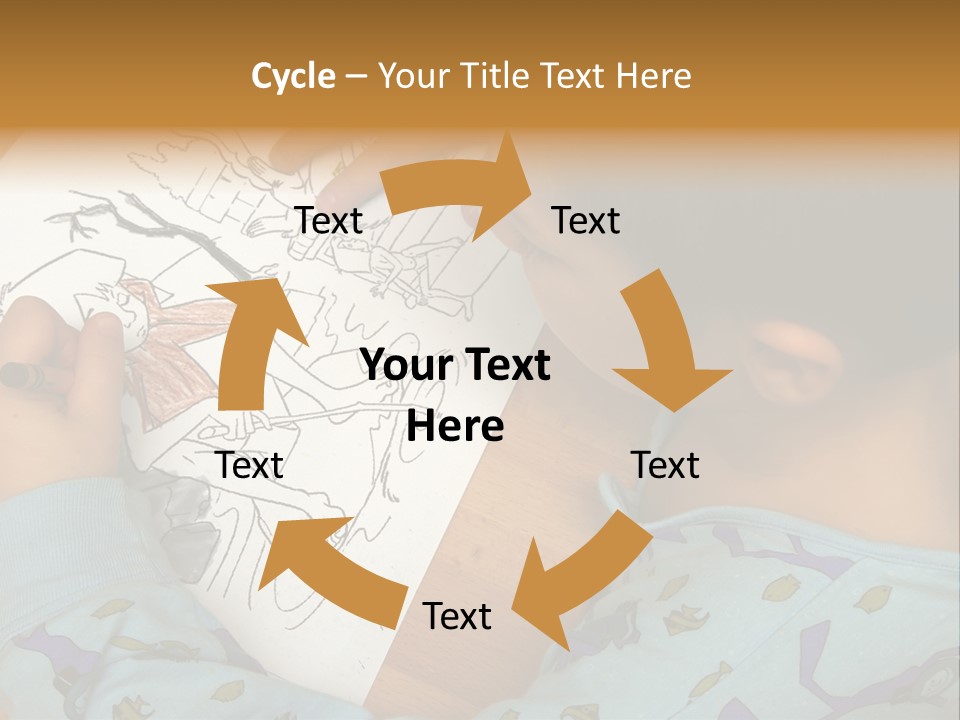 Cycle – Your Title Text Here

Text

Text

Your Text Here

Text

Text

Text